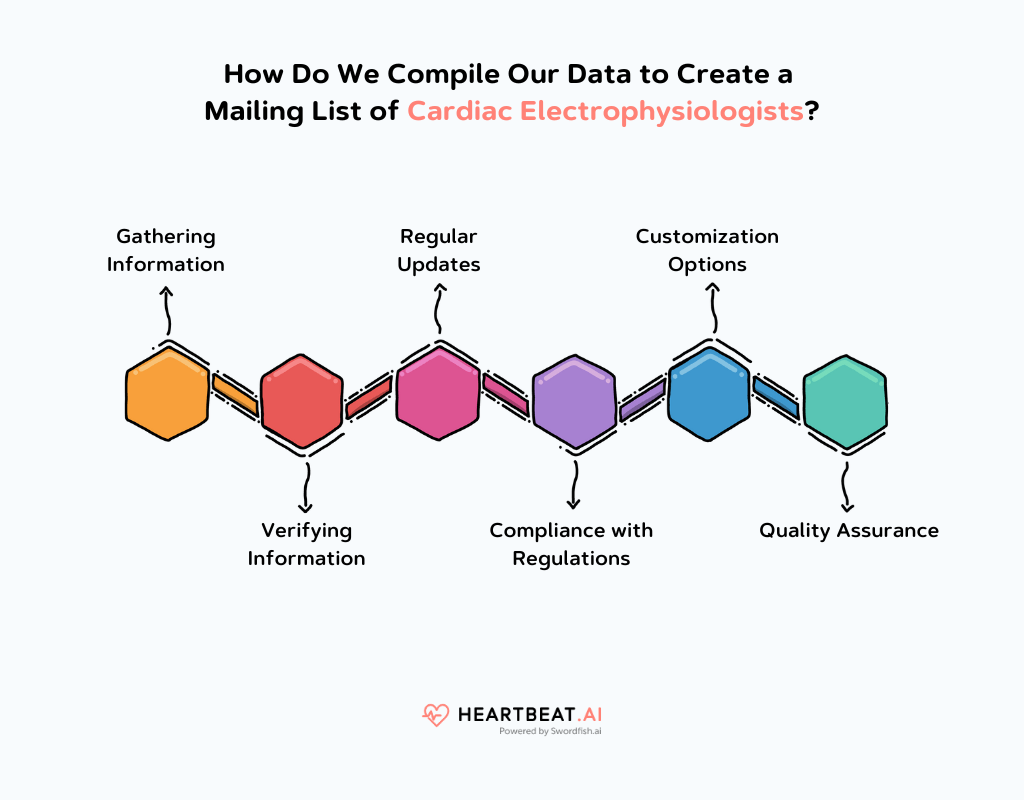 How Do We Compile Our Data to Create a Mailing List of Cardiac Electrophysiologists?

Gathering Information

Regular Updates

Customization Options

Verifying Information

Compliance with Regulations

Quality Assurance

HEARTBEAT.AI
Powered by Swordfish.ai